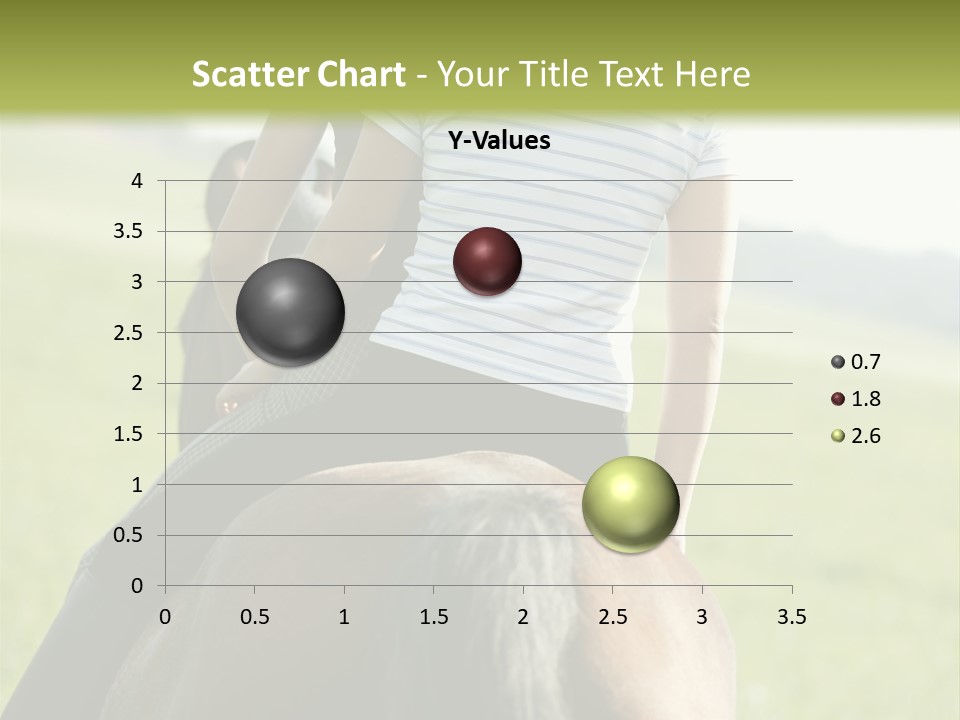 Scatter Chart - Your Title Text Here

Y-Values

4
3.5
3
2.5
2
1.5
1
0.5
0

0 0.5 1 1.5 2 2.5 3 3.5

0.7
1.8
2.6